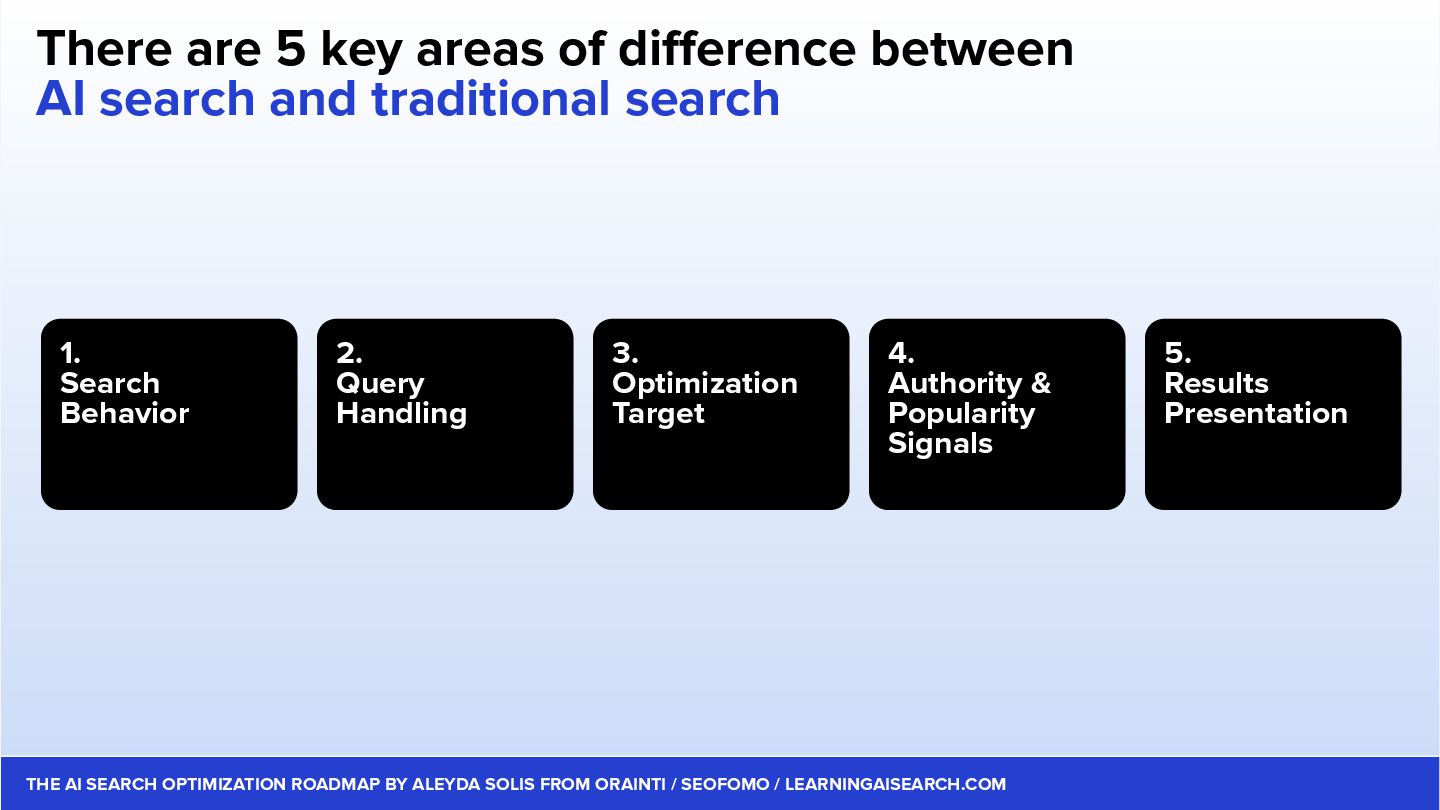 There are 5 key areas of difference between AI search and traditional search

1. Search Behavior

2. Query Handling

3. Optimization Target

4. Authority & Popularity Signals

5. Results Presentation

THE AI SEARCH OPTIMIZATION ROADMAP BY ALEYDA SOLIS FROM ORAINTI / SEOFOMO / LEARNINGAISEARCH.COM